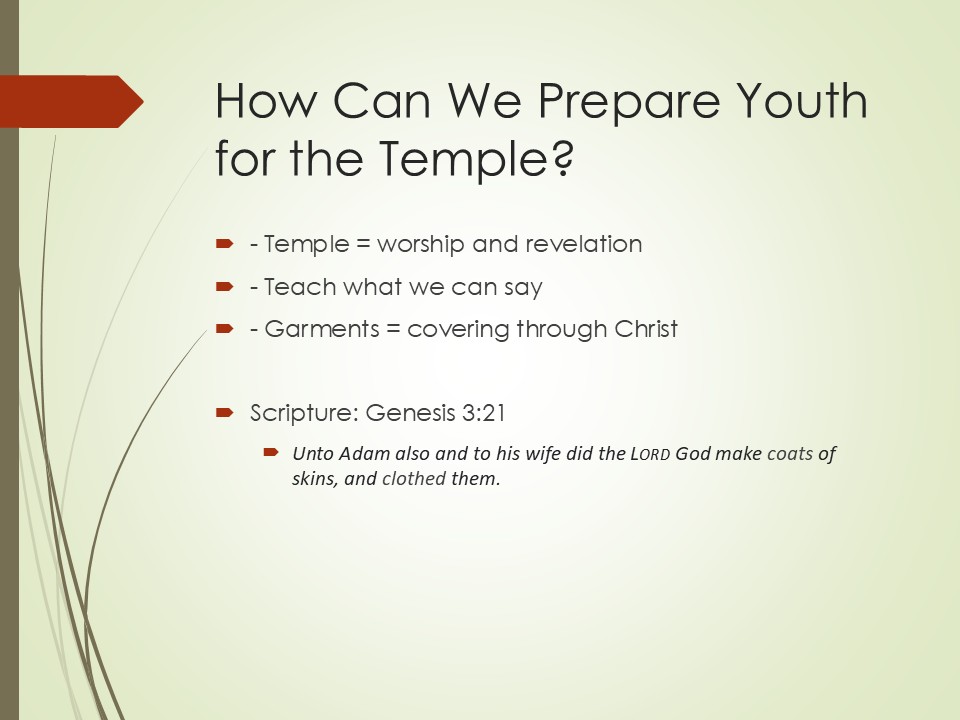 How Can We Prepare Youth for the Temple?

- Temple = worship and revelation
- Teach what we can say
- Garments = covering through Christ

Scripture: Genesis 3:21

Unto Adam also and to his wife did the LORD God make coats of skins, and clothed them.